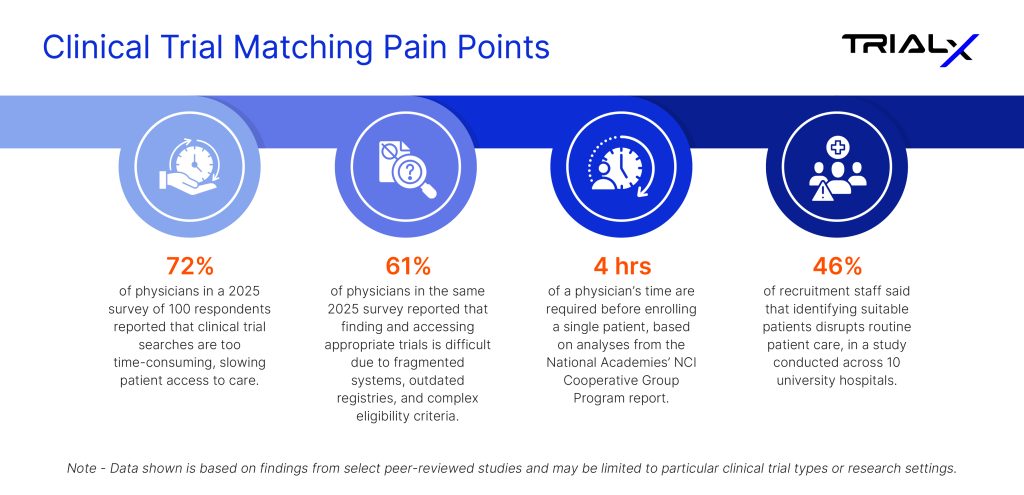 Clinical Trial Matching Pain Points

TRIALX

72%
of physicians in a 2025 survey of 100 respondents reported that clinical trial searches are too time-consuming, slowing patient access to care.

61%
of physicians in the same 2025 survey reported that finding and accessing appropriate trials is difficult due to fragmented systems, outdated registries, and complex eligibility criteria.

4 hrs
of a physician's time are required before enrolling a single patient, based on analyses from the National Academies' NCI Cooperative Group Program report.

46%
of recruitment staff said that identifying suitable patients disrupts routine patient care, in a study conducted across 10 university hospitals.

Note - Data shown is based on findings from select peer-reviewed studies and may be limited to particular clinical trial types or research settings.